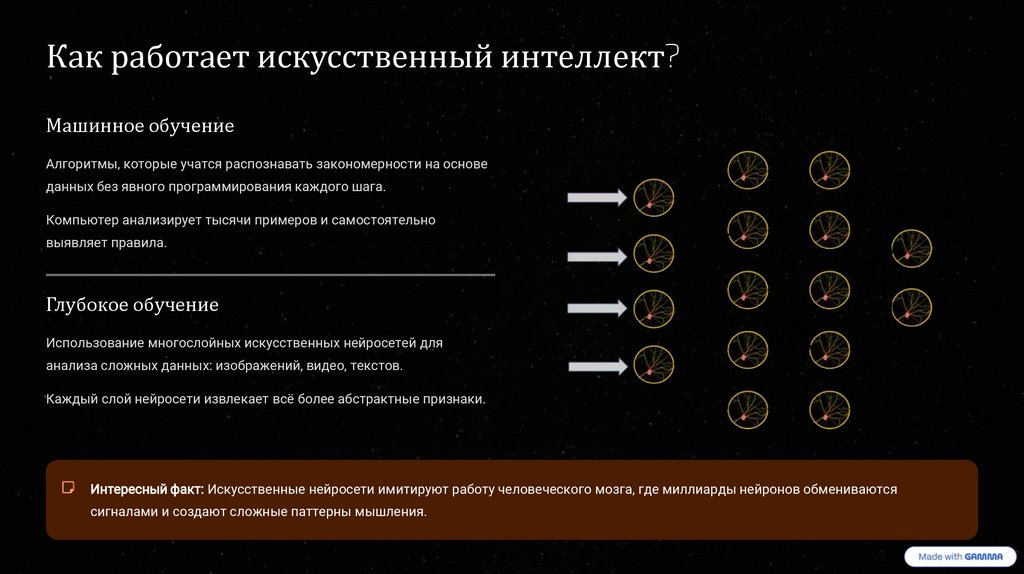 Как работает искусственный интеллект?

Машинное обучение

Алгоритмы, которые учатся распознавать закономерности на основе данных без явного программирования каждого шага.

Компьютер анализирует тысячи примеров и самостоятельно выявляет правила.

Глубокое обучение

Использование многослойных искусственных нейросетей для анализа сложных данных: изображений, видео, текстов.

Каждый слой нейросети извлекает всё более абстрактные признаки.

Интересный факт: Искусственные нейросети имитируют работу человеческого мозга, где миллиарды нейронов обмениваются сигналами и создают сложные паттерны мышления.

Made with GAMMA